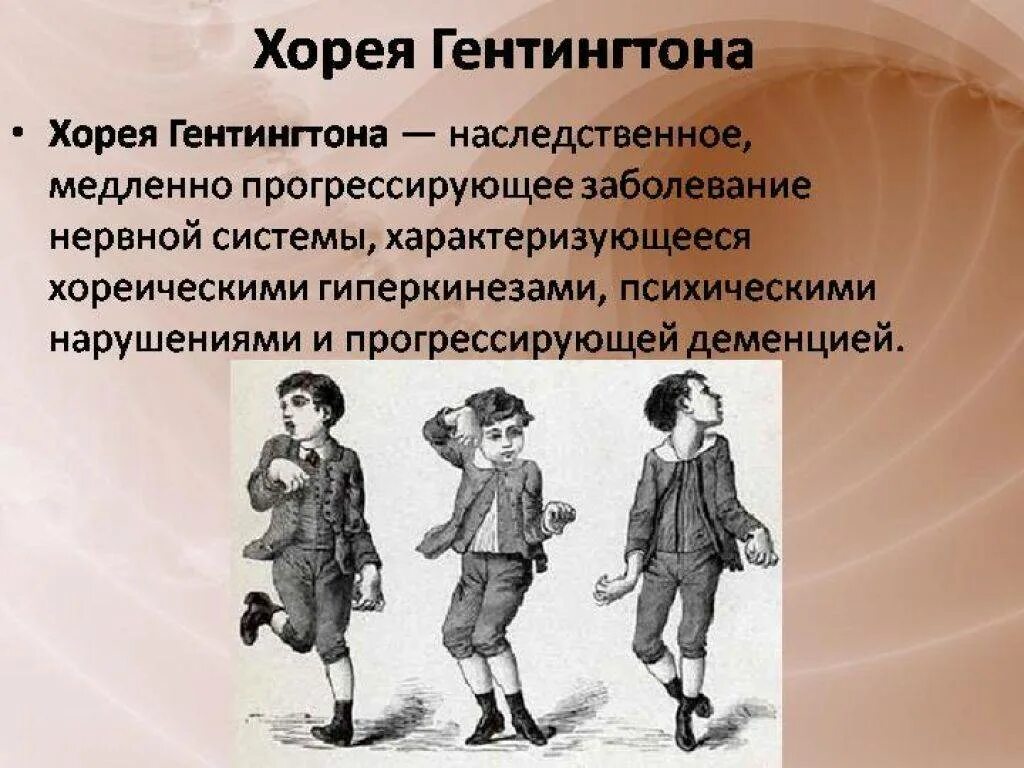 Хорея Гентингтона

• Хорея Гентингтона — наследственное, медленно прогрессирующее заболевание нервной системы, характеризующееся хореическими гиперкинезами, психическими нарушениями и прогрессирующей деменцией.